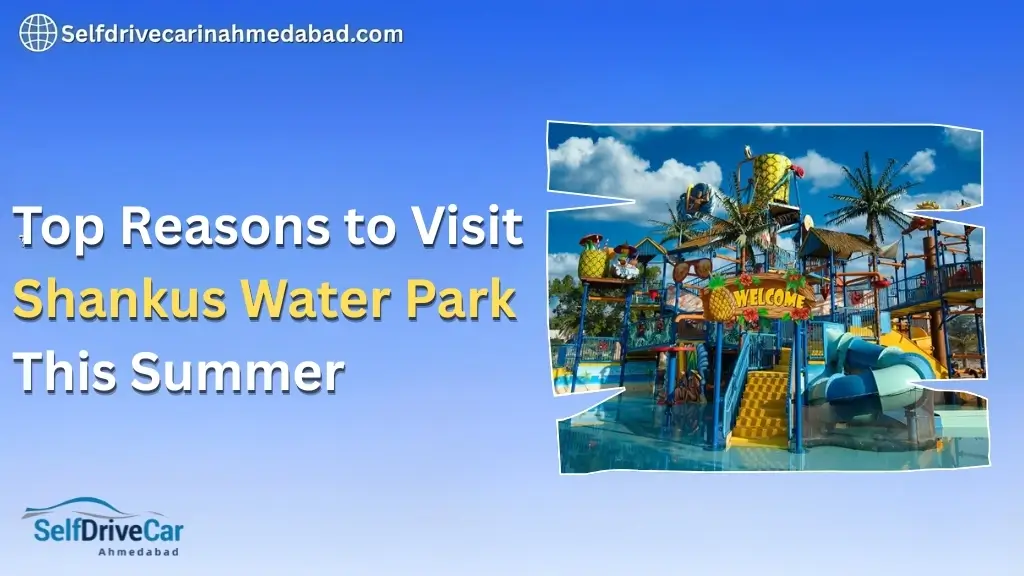 Selfdrivecarinahmedabad.com

Top Reasons to Visit Shankus Water Park This Summer

WELCOME

SelfDriveCar
Ahmedabad